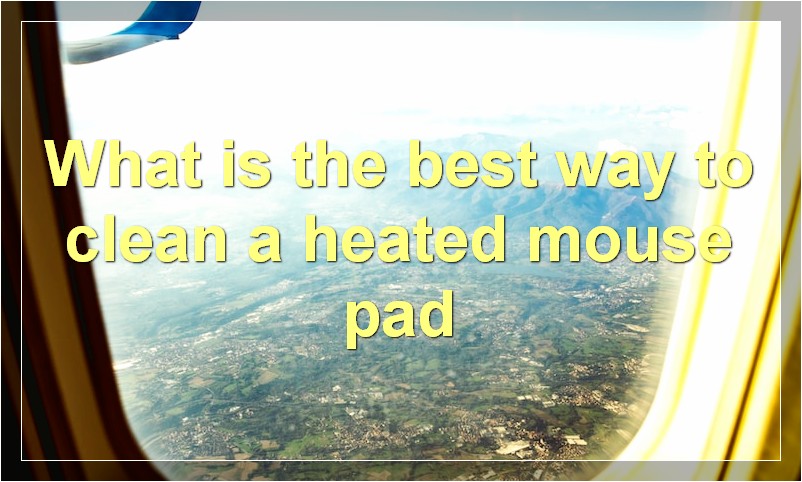 What is the best way to clean a heated mouse pad